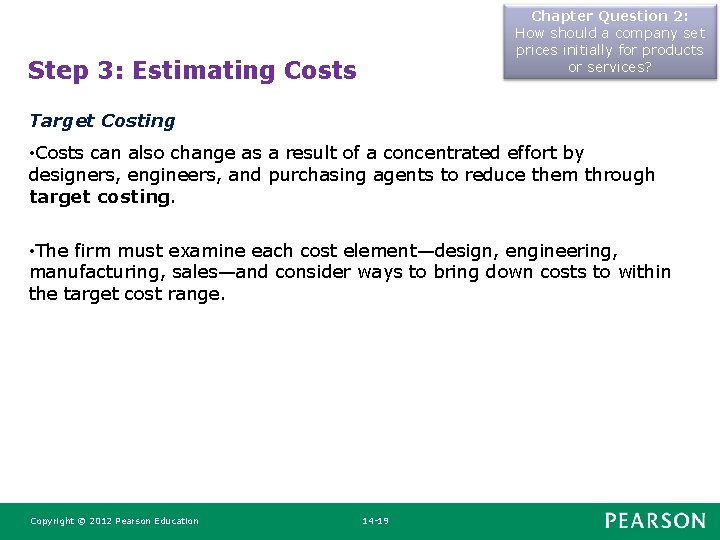 Chapter Question 2:
How should a company set prices initially for products or services?

Step 3: Estimating Costs

Target Costing

•Costs can also change as a result of a concentrated effort by designers, engineers, and purchasing agents to reduce them through target costing.

•The firm must examine each cost element—design, engineering, manufacturing, sales—and consider ways to bring down costs to within the target cost range.

Copyright © 2012 Pearson Education

14-19

PEARSON